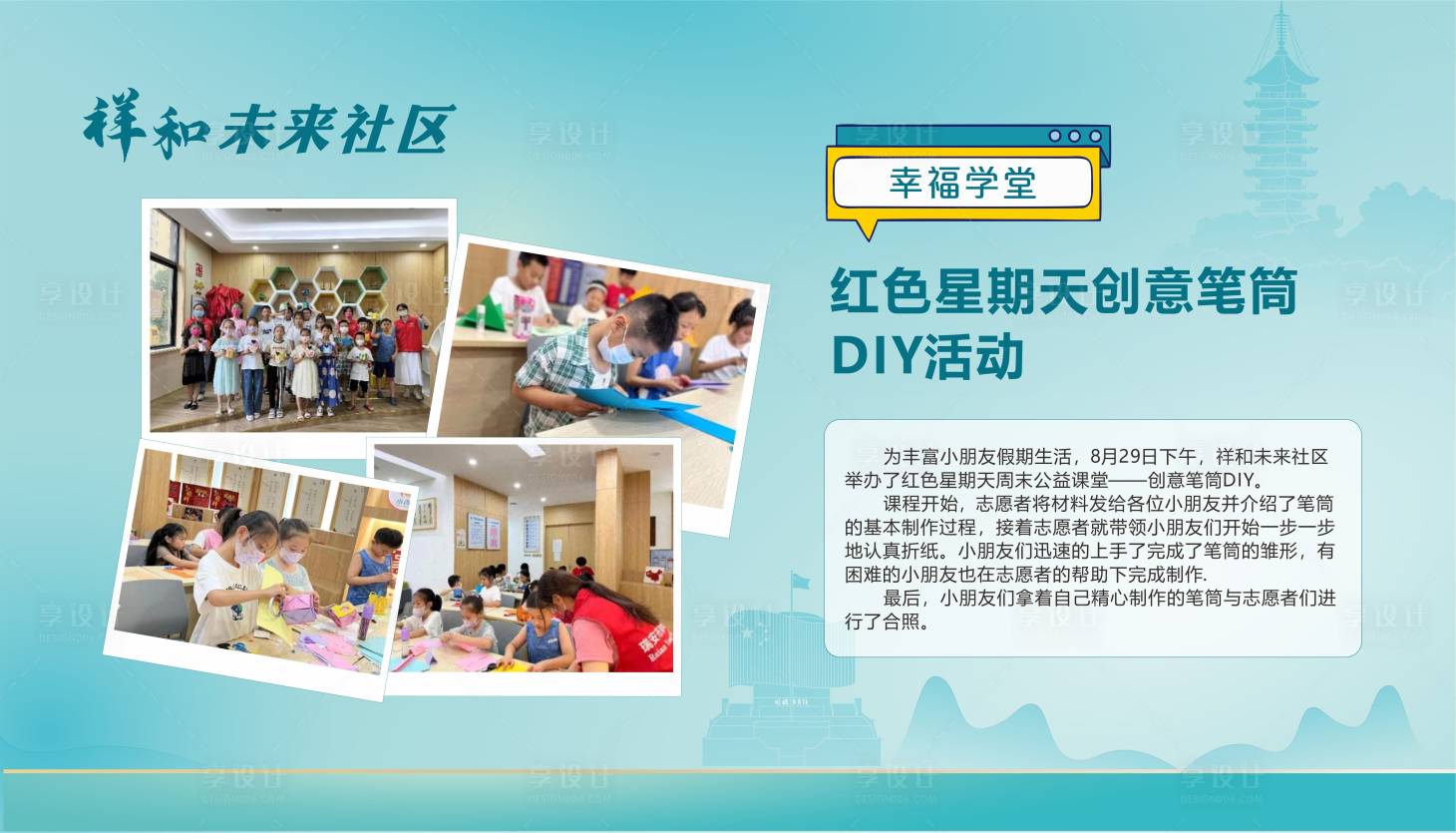 祥和未来社区

幸福学堂

红色星期天创意笔筒DIY活动

为丰富小朋友假期生活，8月29日下午，祥和未来社区举办了红色星期天周末公益课堂——创意笔筒DIY。

课程开始，志愿者将材料发给各位小朋友并介绍了笔筒的基本制作过程，接着志愿者就带领小朋友们开始一步一步地认真折纸。小朋友们迅速的上手了完成了笔筒的雏形，有困难的小朋友也在志愿者的帮助下完成制作.

最后，小朋友们拿着自己精心制作的笔筒与志愿者们进行了合照。

享设计